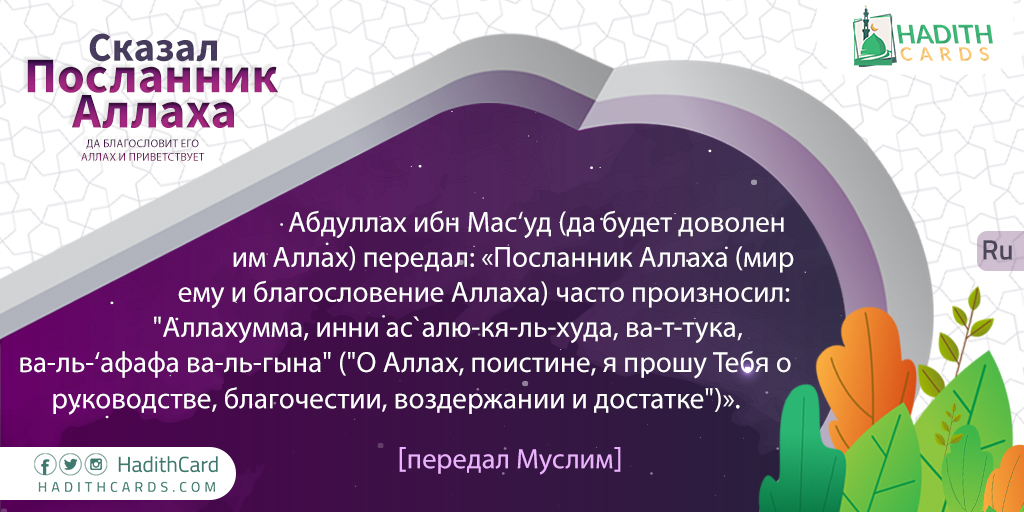 Сказал
Посланник
Аллаха
ДА БЛАГОСЛОВИТ ЕГО
АЛЛАХ И ПРИВЕТСТВУЕТ

HADITH
CARDS

Ru

Абдуллах ибн Мас'уд (да будет доволен им Аллах) передал: «Посланник Аллаха (мир ему и благословение Аллаха) часто произносил: "Аллахумма, инни ас`алю-кя-ль-худа, ва-т-тука, ва-ль-'афафа ва-ль-гына" ("О Аллах, поистине, я прошу Тебя о руководстве, благочестии, воздержании и достатке")».

[передал Муслим]

HadithCard
HADITHCARDS.COM